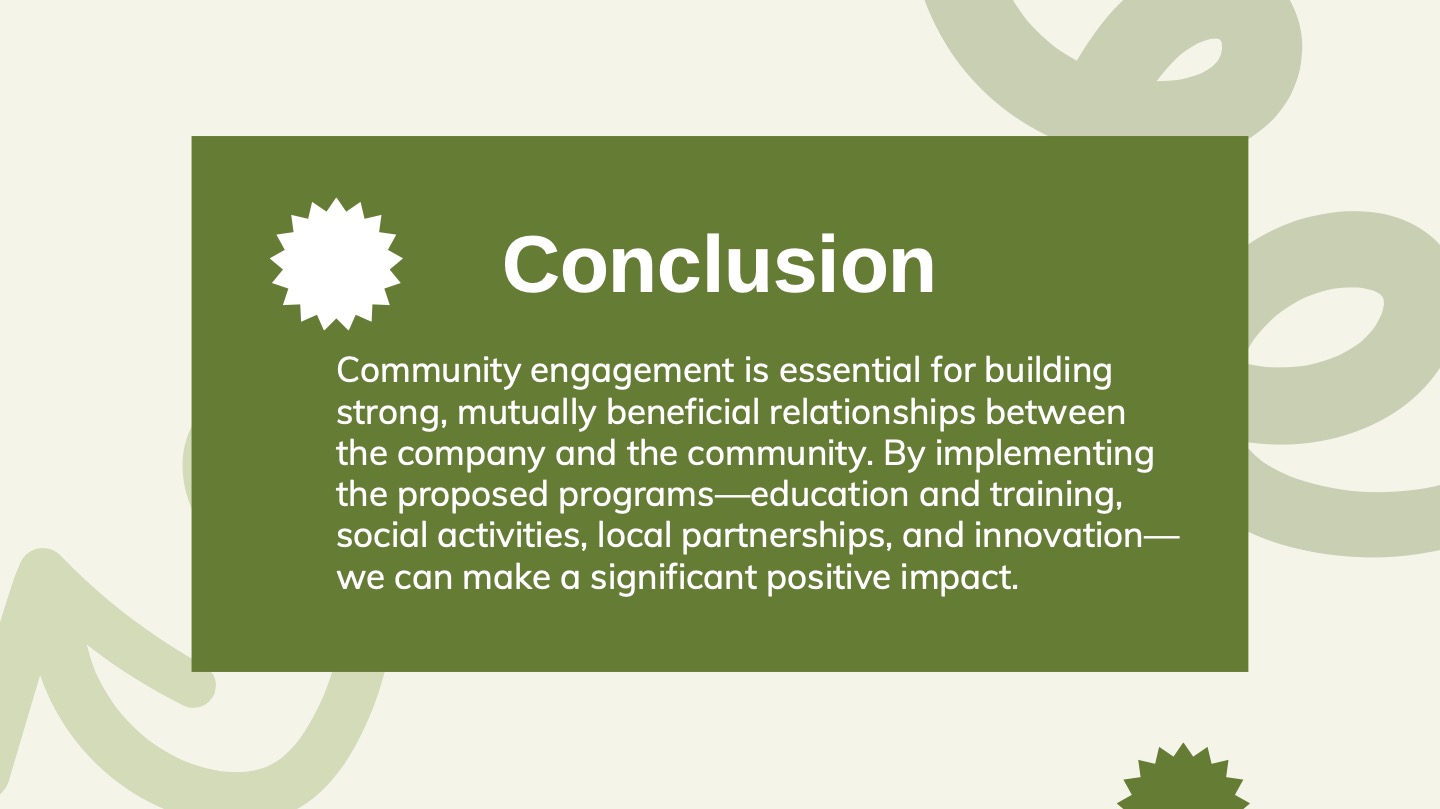 Conclusion

Community engagement is essential for building strong, mutually beneficial relationships between the company and the community. By implementing the proposed programs—education and training, social activities, local partnerships, and innovation—we can make a significant positive impact.